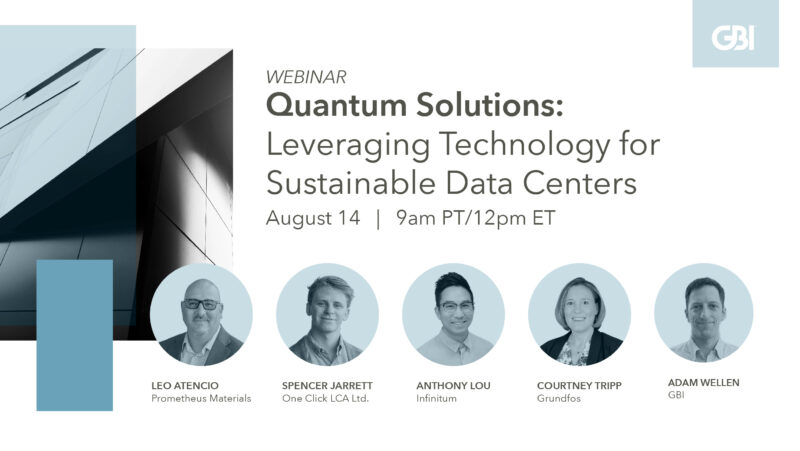 GBI

WEBINAR
Quantum Solutions:
Leveraging Technology for Sustainable Data Centers
August 14 | 9am PT/12pm ET

LEO ATENCIO
Prometheus Materials

SPENCER JARRETT
One Click LCA Ltd.

ANTHONY LOU
Infinitum

COURTNEY TRIPP
Grundfos

ADAM WELLEN
GBI